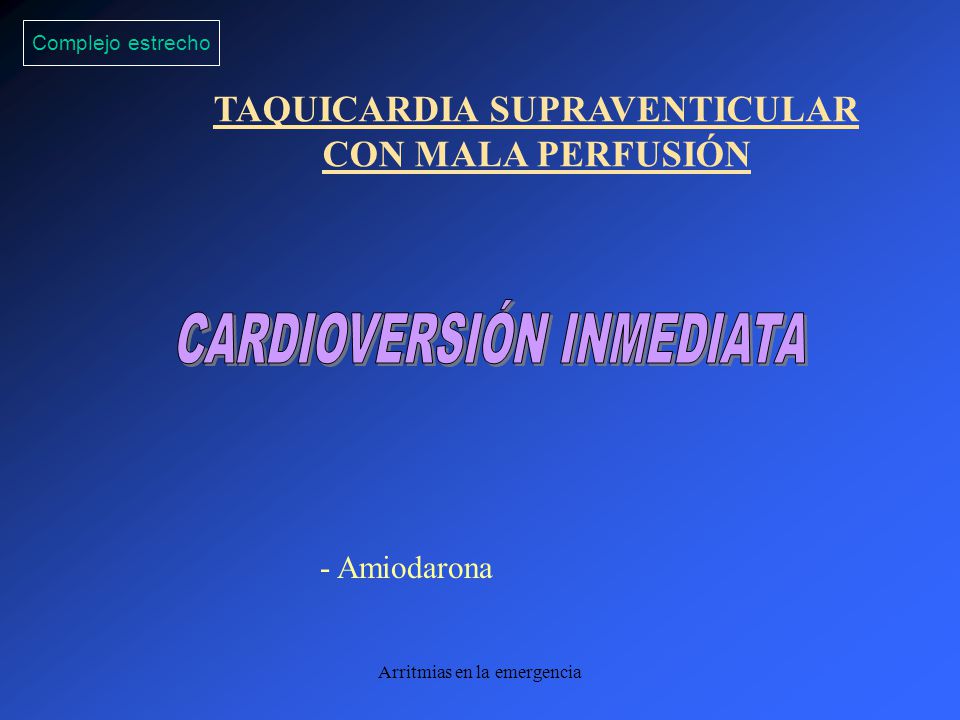 Complejo estrecho

TAQUICARDIA SUPRAVENTICULAR CON MALA PERFUSIÓN

CARDIOVERSIÓN INMEDIATA

- Amiodarona

Arritmias en la emergencia